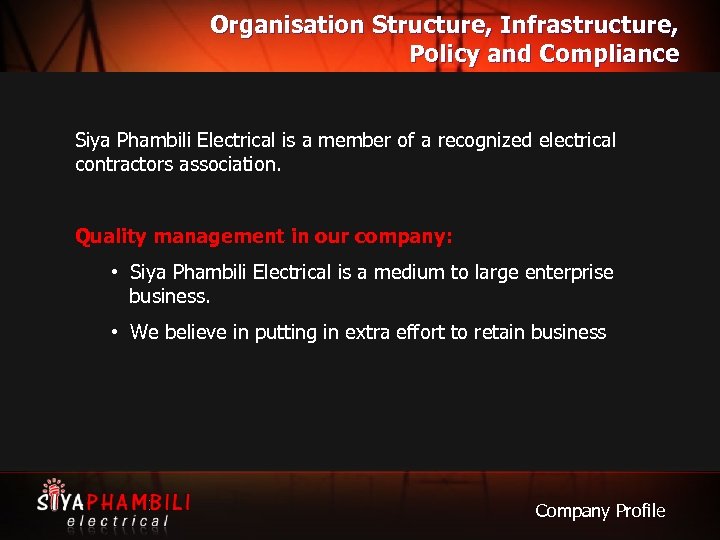 Organisation Structure, Infrastructure, Policy and Compliance

Siya Phambili Electrical is a member of a recognized electrical contractors association.

Quality management in our company:

• Siya Phambili Electrical is a medium to large enterprise business.

• We believe in putting in extra effort to retain business

SIYAPHAMBILI
electrical

Company Profile